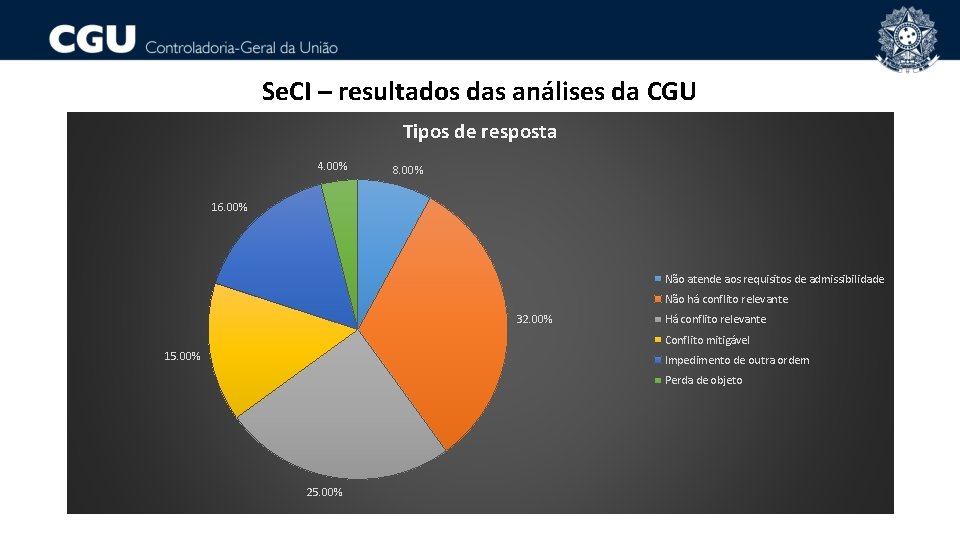 CGU Controladoria-Geral da União

SeCI – resultados das análises da CGU

Tipos de resposta

4.00%
8.00%
16.00%
32.00%
15.00%
25.00%

Não atende aos requisitos de admissibilidade
Não há conflito relevante
Há conflito relevante
Conflito mitigável
Impedimento de outra ordem
Perda de objeto